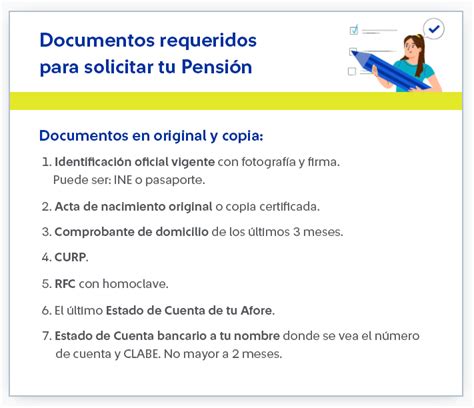 Documentos requeridos para solicitar tu Pensión

Documentos en original y copia:

1. Identificación oficial vigente con fotografía y firma. Puede ser: INE o pasaporte.

2. Acta de nacimiento original o copia certificada.

3. Comprobante de domicilio de los últimos 3 meses.

4. CURP.

5. RFC con homoclave.

6. El último Estado de Cuenta de tu Afore.

7. Estado de Cuenta bancario a tu nombre donde se vea el número de cuenta y CLABE. No mayor a 2 meses.